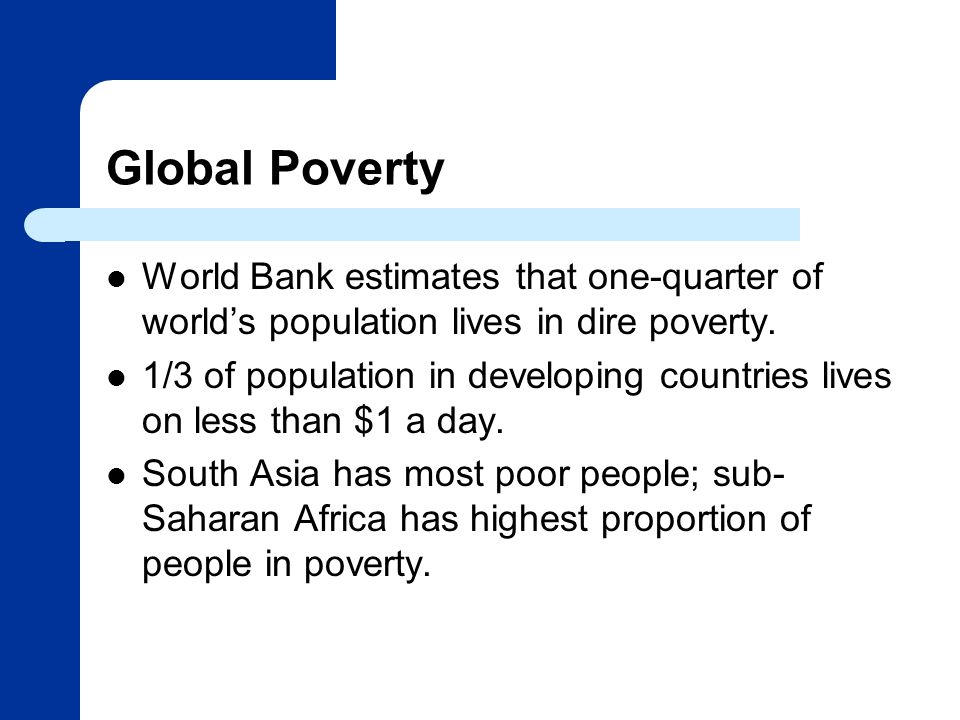 Global Poverty

- World Bank estimates that one-quarter of world's population lives in dire poverty.
- 1/3 of population in developing countries lives on less than \$1 a day.
- South Asia has most poor people; sub-Saharan Africa has highest proportion of people in poverty.